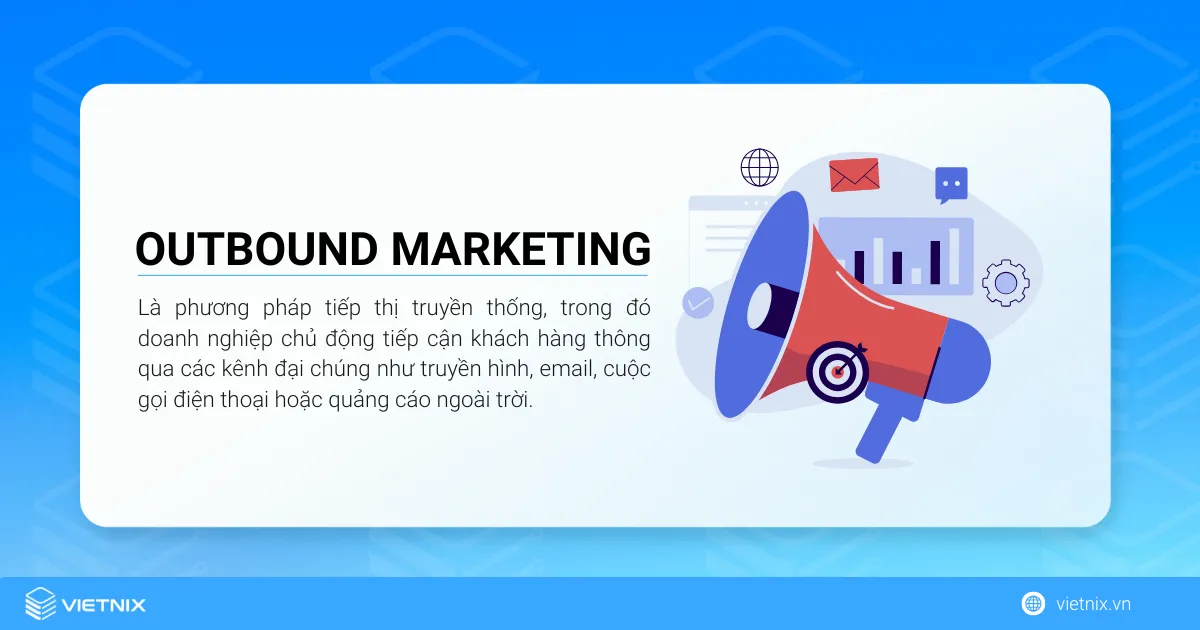 OUTBOUND MARKETING

Là phương pháp tiếp thị truyền thống, trong đó doanh nghiệp chủ động tiếp cận khách hàng thông qua các kênh đại chúng như truyền hình, email, cuộc gọi điện thoại hoặc quảng cáo ngoài trời.

VIETNIX

vietnix.vn